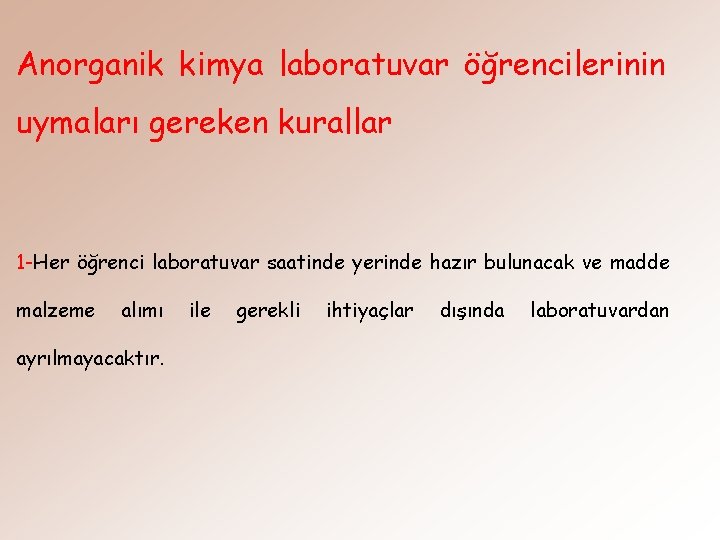 Anorganik kimya laboratuvar öğrencilerinin uymaları gereken kurallar

1-Her öğrenci laboratuvar saatinde yerinde hazır bulunacak ve madde malzeme alımı ile gerekli ihtiyaçlar dışında laboratuvardan ayrılmayacaktır.